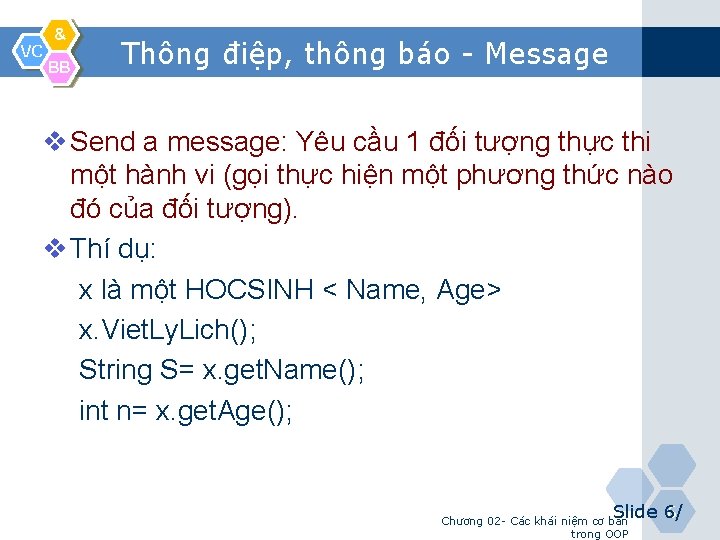 VC & BB

Thông điệp, thông báo - Message

❖ Send a message: Yêu cầu 1 đối tượng thực thi một hành vi (gọi thực hiện một phương thức nào đó của đối tượng).

❖ Thí dụ:

x là một HOCSINH < Name, Age>

x.VietLyLich();

String S= x.getName();

int n= x.getAge();

Chương 02- Các khái niệm cơ bản trong OOP

Slide 6/